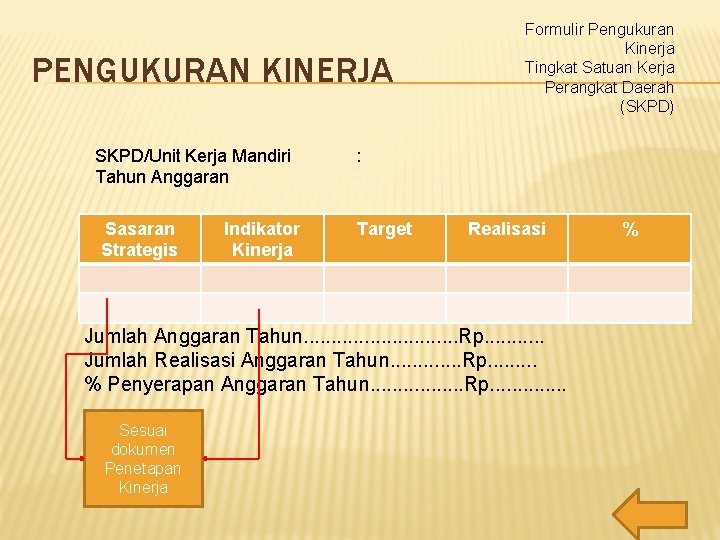 PENGUKURAN KINERJA

Formulir Pengukuran Kinerja Tingkat Satuan Kerja Perangkat Daerah (SKPD)

SKPD/Unit Kerja Mandiri :
Tahun Anggaran :

| Sasaran Strategis | Indikator Kinerja | Target | Realisasi | % |
|---|---|---|---|---|
| | | | | |
| | | | | |

Jumlah Anggaran Tahun............................Rp...........
Jumlah Realisasi Anggaran Tahun.............Rp.........
% Penyerapan Anggaran Tahun.................Rp..............

Sesuai dokumen Penetapan Kinerja